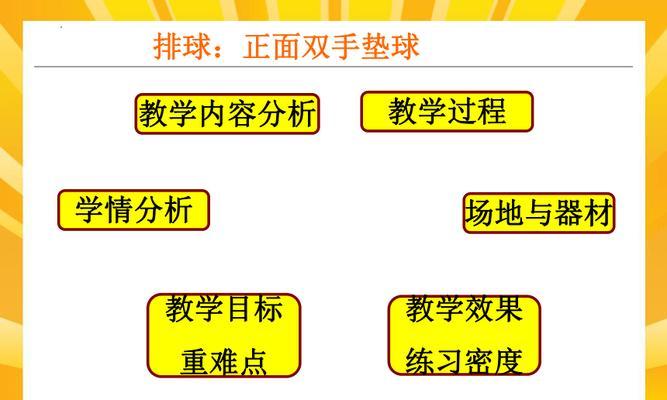 排球：正面双手垫球

教学内容分析

教学过程

学情分析

场地与器材

教学目标
重难点

教学效果
练习密度